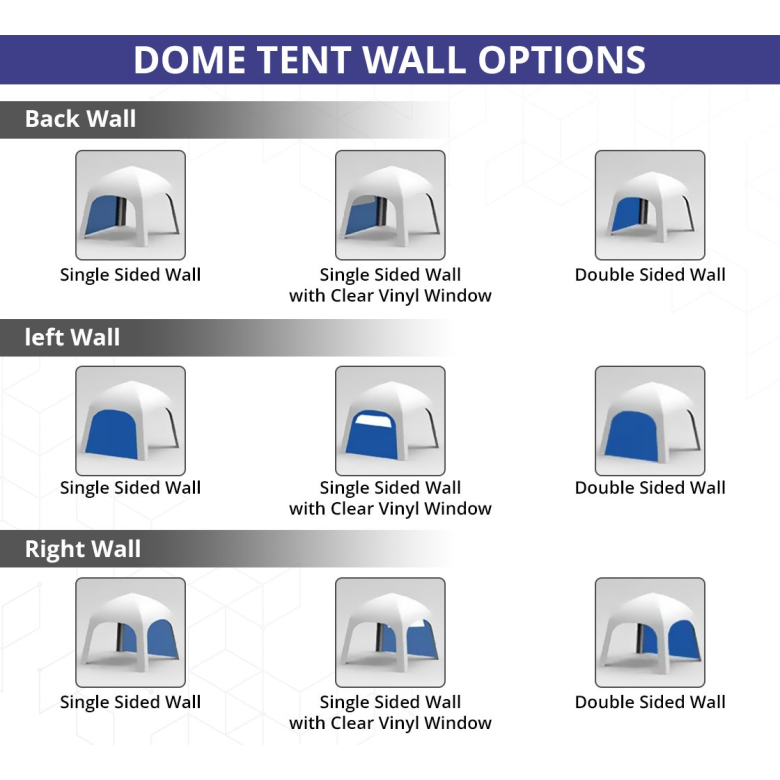 DOME TENT WALL OPTIONS

Back Wall

Single Sided Wall

Single Sided Wall with Clear Vinyl Window

Double Sided Wall

left Wall

Single Sided Wall

Single Sided Wall with Clear Vinyl Window

Double Sided Wall

Right Wall

Single Sided Wall

Single Sided Wall with Clear Vinyl Window

Double Sided Wall